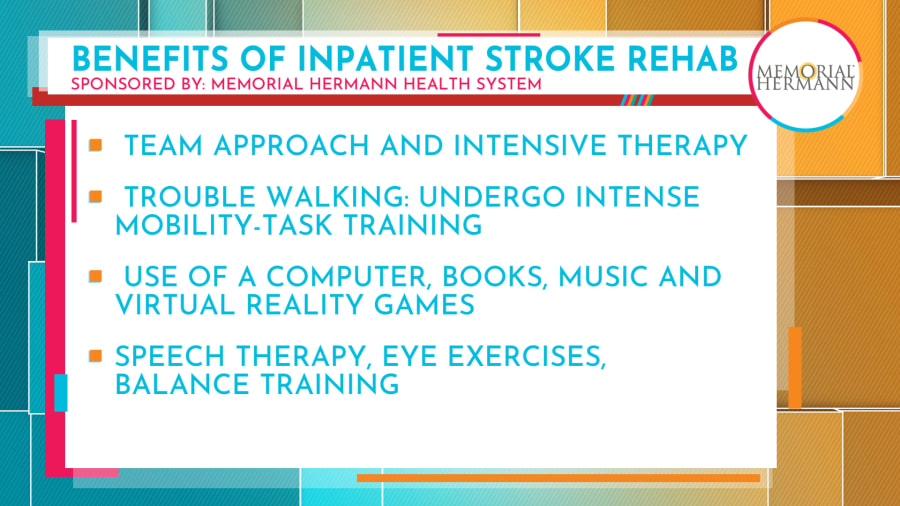 BENEFITS OF INPATIENT STROKE REHAB
SPONSORED BY: MEMORIAL HERMANN HEALTH SYSTEM

MEMORIAL HERMANN

TEAM APPROACH AND INTENSIVE THERAPY

TROUBLE WALKING: UNDERGO INTENSE MOBILITY-TASK TRAINING

USE OF A COMPUTER, BOOKS, MUSIC AND VIRTUAL REALITY GAMES

SPEECH THERAPY, EYE EXERCISES, BALANCE TRAINING